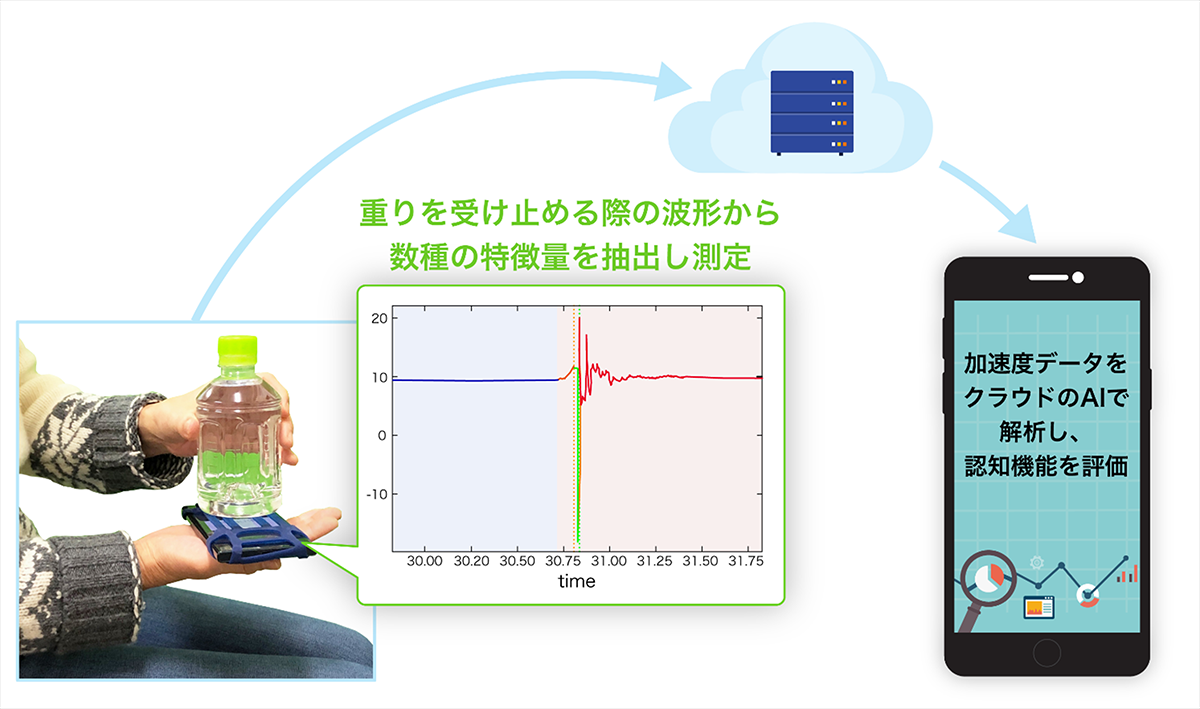 重りを受け止める際の波形から
数種の特徴量を抽出し測定

20
10
0
-10

30.00 30.20 30.50 30.75 31.00 31.25 31.50 31.75
time

加速度データを
クラウドのAIで
解析し、
認知機能を評価